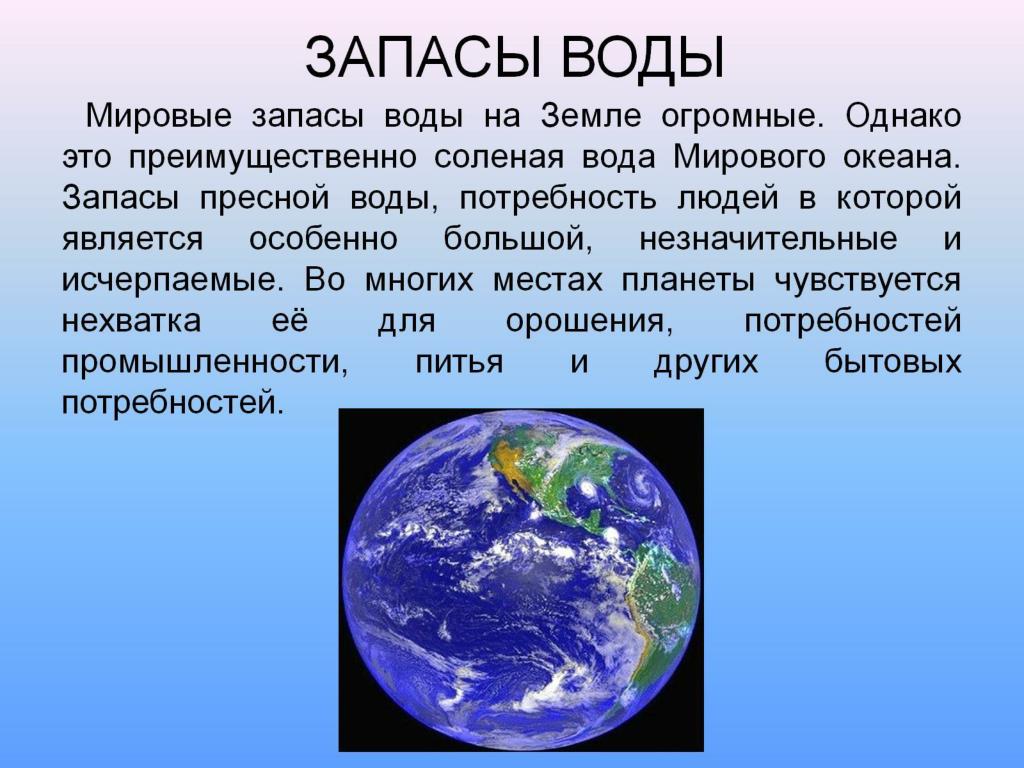 ЗАПАСЫ ВОДЫ

Мировые запасы воды на Земле огромные. Однако это преимущественно соленая вода Мирового океана. Запасы пресной воды, потребность людей в которой является особенно большой, незначительные и исчерпаемые. Во многих местах планеты чувствуется нехватка её для орошения, потребностей промышленности, питья и других бытовых потребностей.